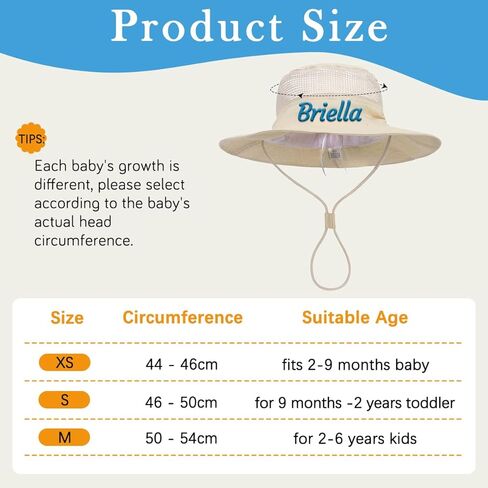 Product Size

Briella

TIPS:

Each baby's growth is different, please select according to the baby's actual head circumference.

| Size | Circumference | Suitable Age |
|---|---|---|
| XS | 44 - 46cm | fits 2-9 months baby |
| S | 46 - 50cm | for 9 months -2 years toddler |
| M | 50 - 54cm | for 2-6 years kids |